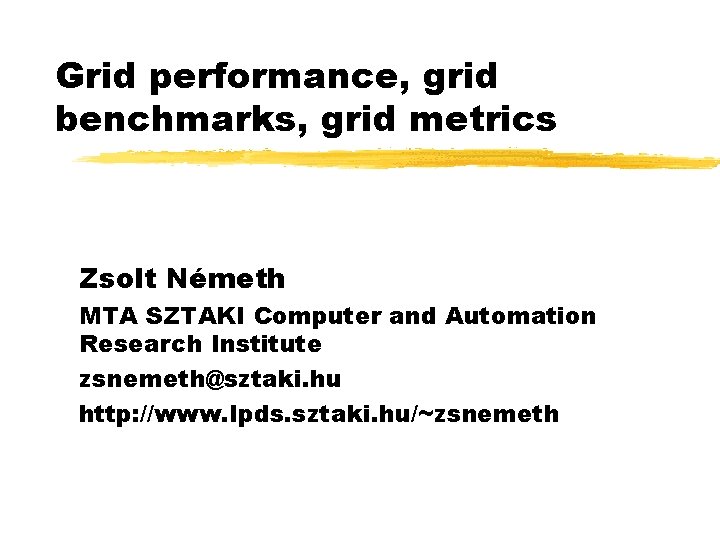 Grid performance, grid benchmarks, grid metrics

Zsolt Németh

MTA SZTAKI Computer and Automation Research Institute

zsnemeth@sztaki.hu

http://www.lpds.sztaki.hu/~zsnemeth